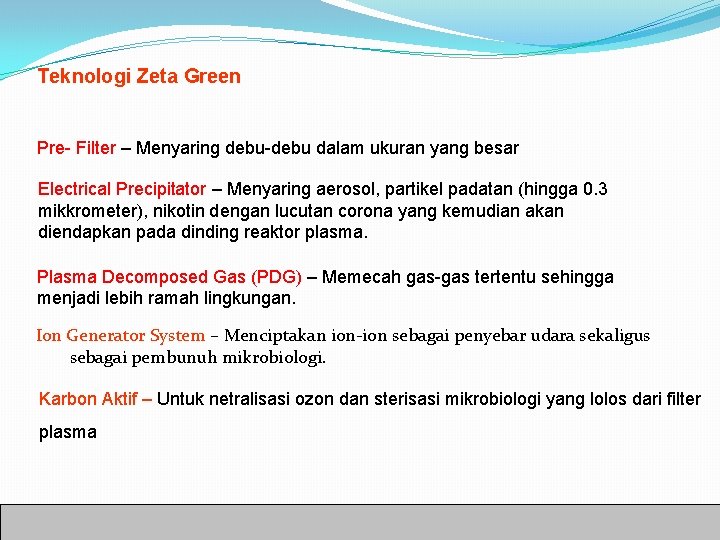 Teknologi Zeta Green

Pre- Filter – Menyaring debu-debu dalam ukuran yang besar

Electrical Precipitator – Menyaring aerosol, partikel padatan (hingga 0.3 mikkrometer), nikotin dengan lucutan corona yang kemudian akan diendapkan pada dinding reaktor plasma.

Plasma Decomposed Gas (PDG) – Memecah gas-gas tertentu sehingga menjadi lebih ramah lingkungan.

Ion Generator System – Menciptakan ion-ion sebagai penyebar udara sekaligus sebagai pembunuh mikrobiologi.

Karbon Aktif – Untuk netralisasi ozon dan sterisasi mikrobiologi yang lolos dari filter plasma